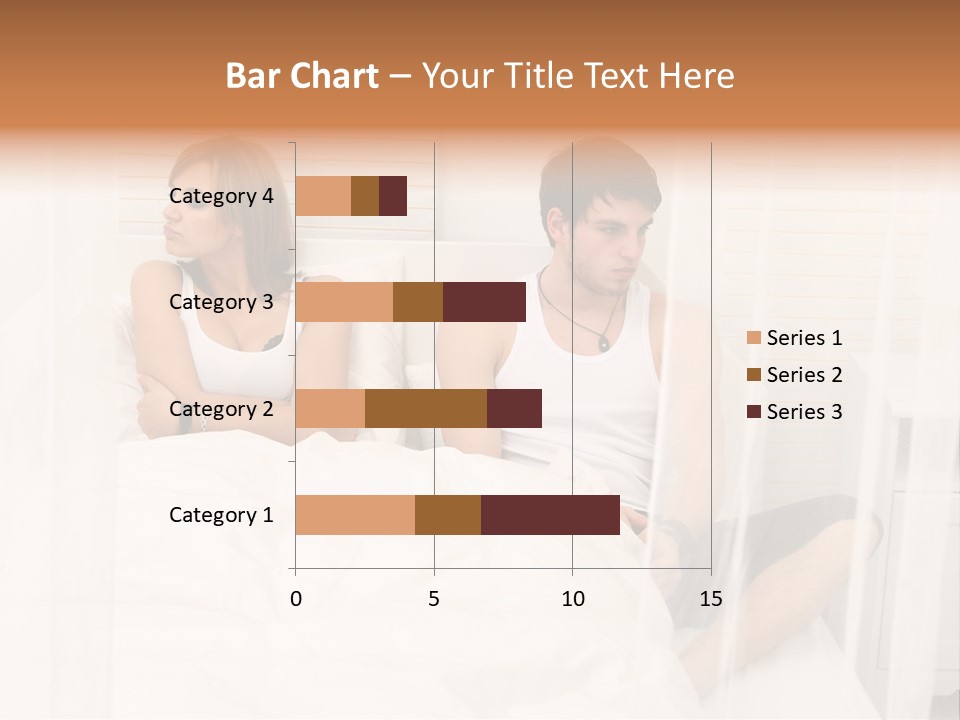 Bar Chart – Your Title Text Here

Category 4
Category 3
Category 2
Category 1

0
5
10
15

Series 1
Series 2
Series 3